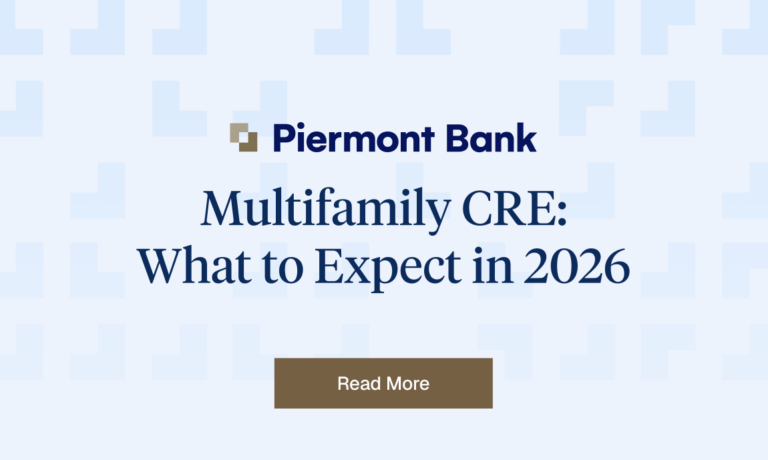 Piermont Bank

Multifamily CRE: What to Expect in 2026

Read More